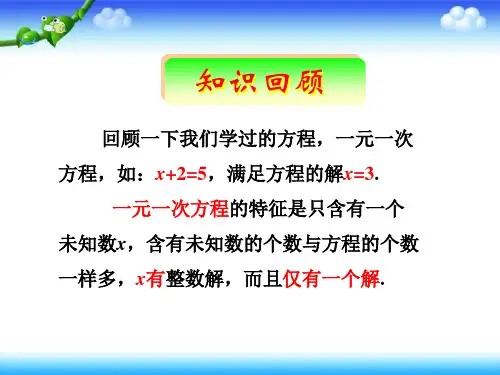 知识回顾

回顾一下我们学过的方程，一元一次方程，如：$x+2=5$，满足方程的解$x=3$.

一元一次方程的特征是只含有一个未知数$x$，含有未知数的个数与方程的个数一样多，$x$有整数解，而且仅有一个解.